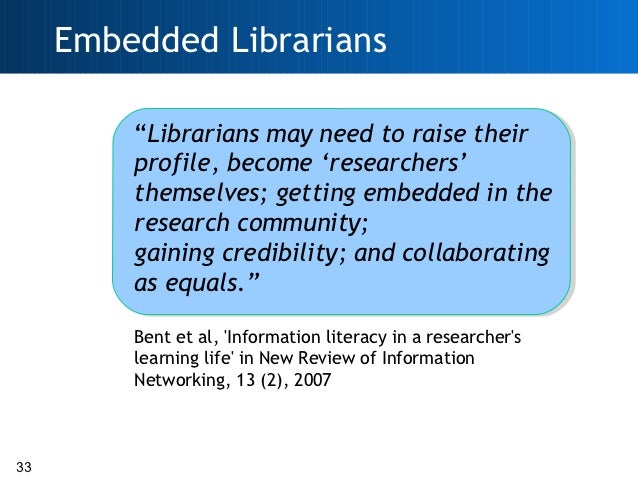 Embedded Librarians

“Librarians may need to raise their profile, become ‘researchers’ themselves; getting embedded in the research community;
gaining credibility; and collaborating as equals.”

Bent et al, 'Information literacy in a researcher's learning life' in New Review of Information Networking, 13 (2), 2007

33